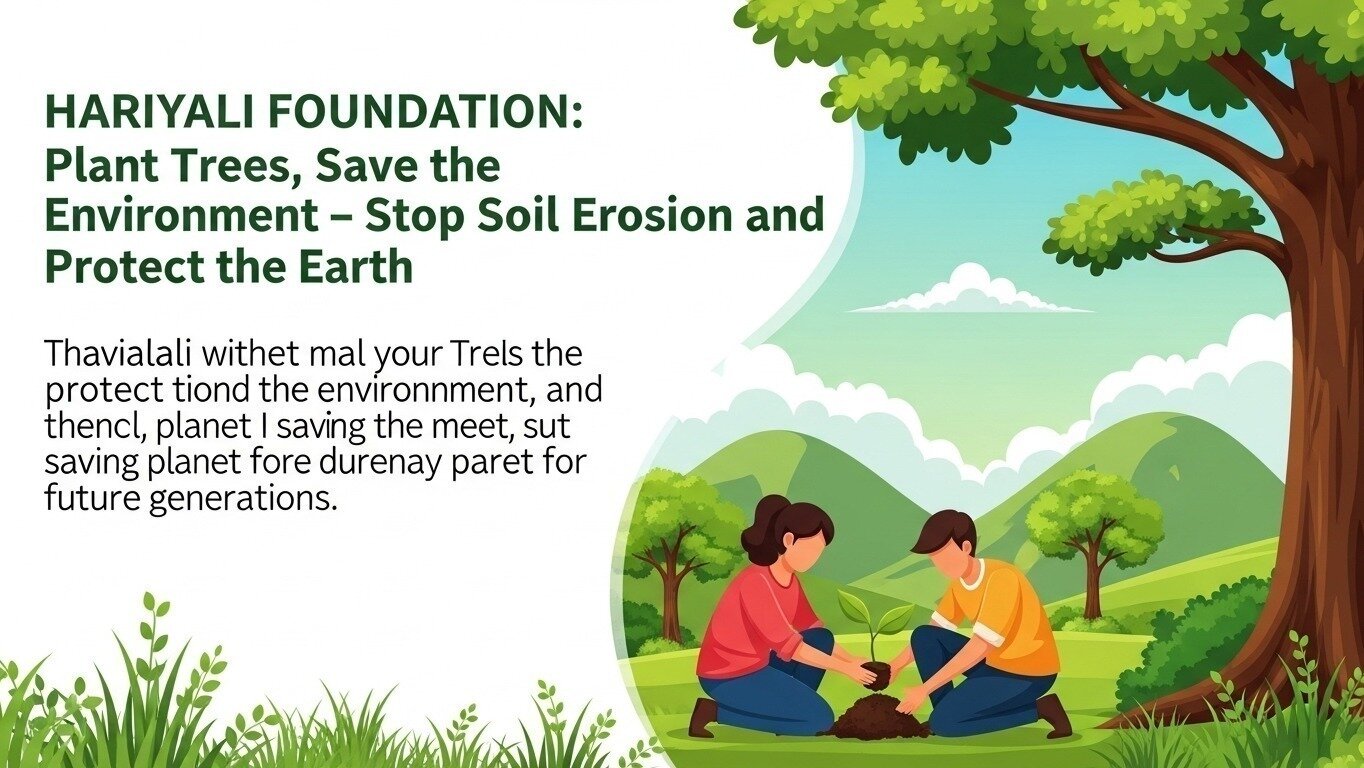 HARIYALI FOUNDATION:
Plant Trees, Save the Environment – Stop Soil Erosion and Protect the Earth

Thavialali withet mal your Trels the protect tiond the environnment, and thencl, planet I saving the meet, sut saving planet fore durenay paret for future generations.